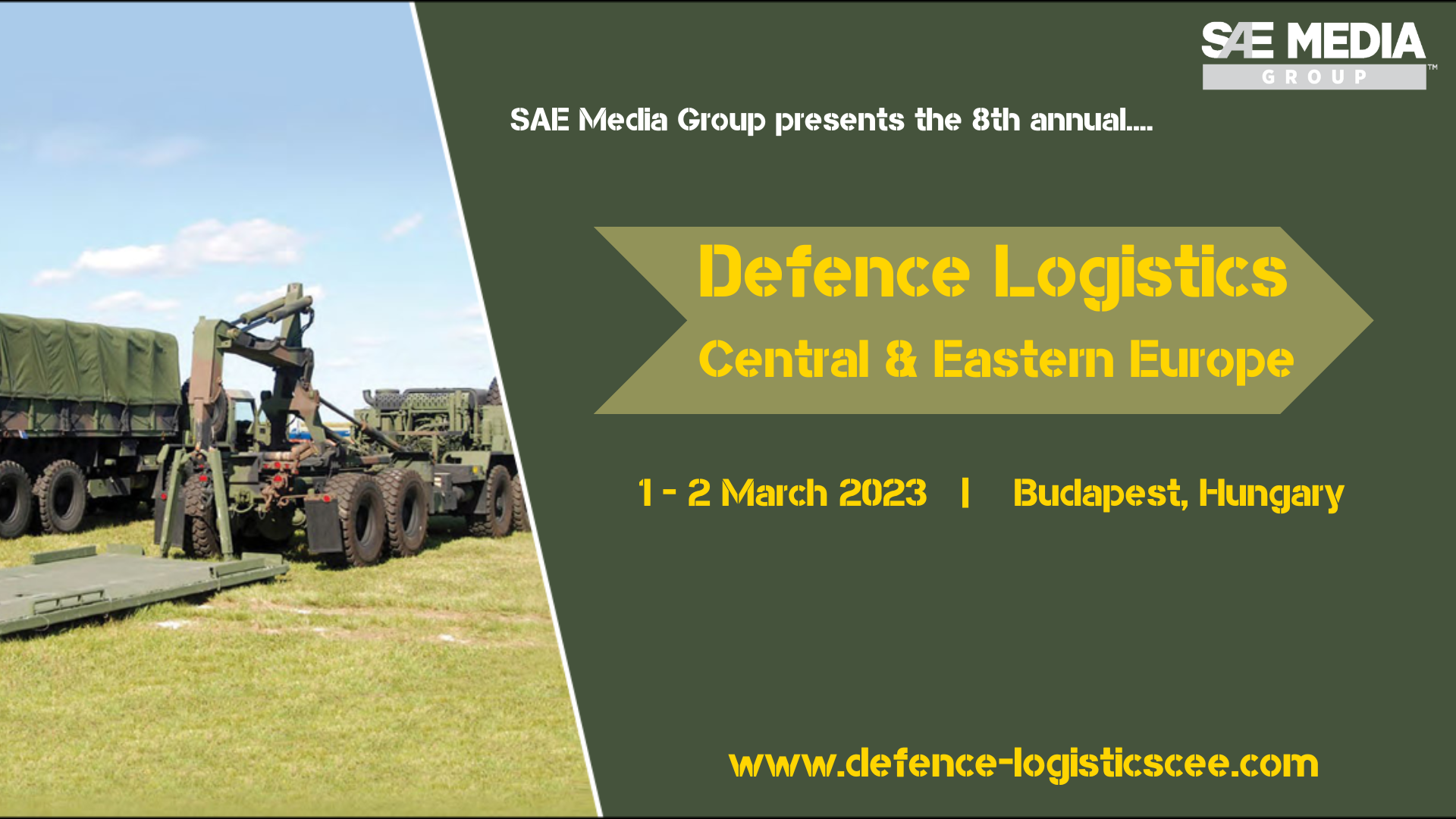 SAE MEDIA GROUP™

SAE Media Group presents the 8th annual....

Defence Logistics
Central & Eastern Europe

1 - 2 March 2023 | Budapest, Hungary

www.defence-logisticscee.com